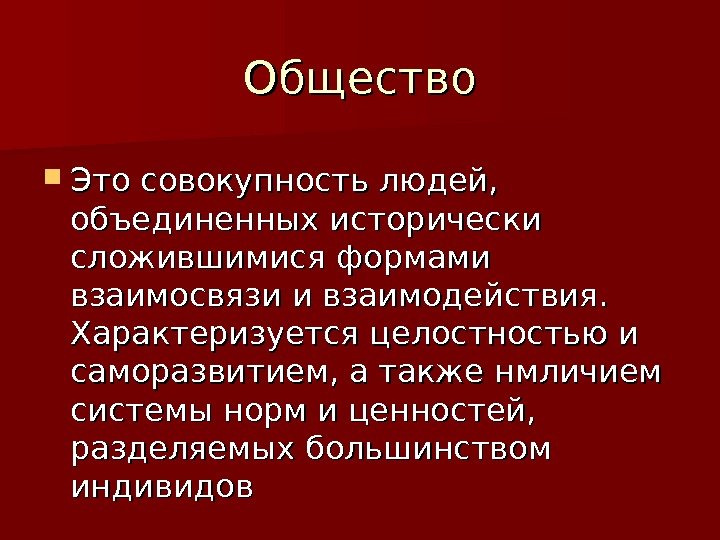 Общество

Это совокупность людей, объединенных исторически сложившимися формами взаимосвязи и взаимодействия. Характеризуется целостностью и саморазвитием, а также нмличием системы норм и ценностей, разделяемых большинством индивидов